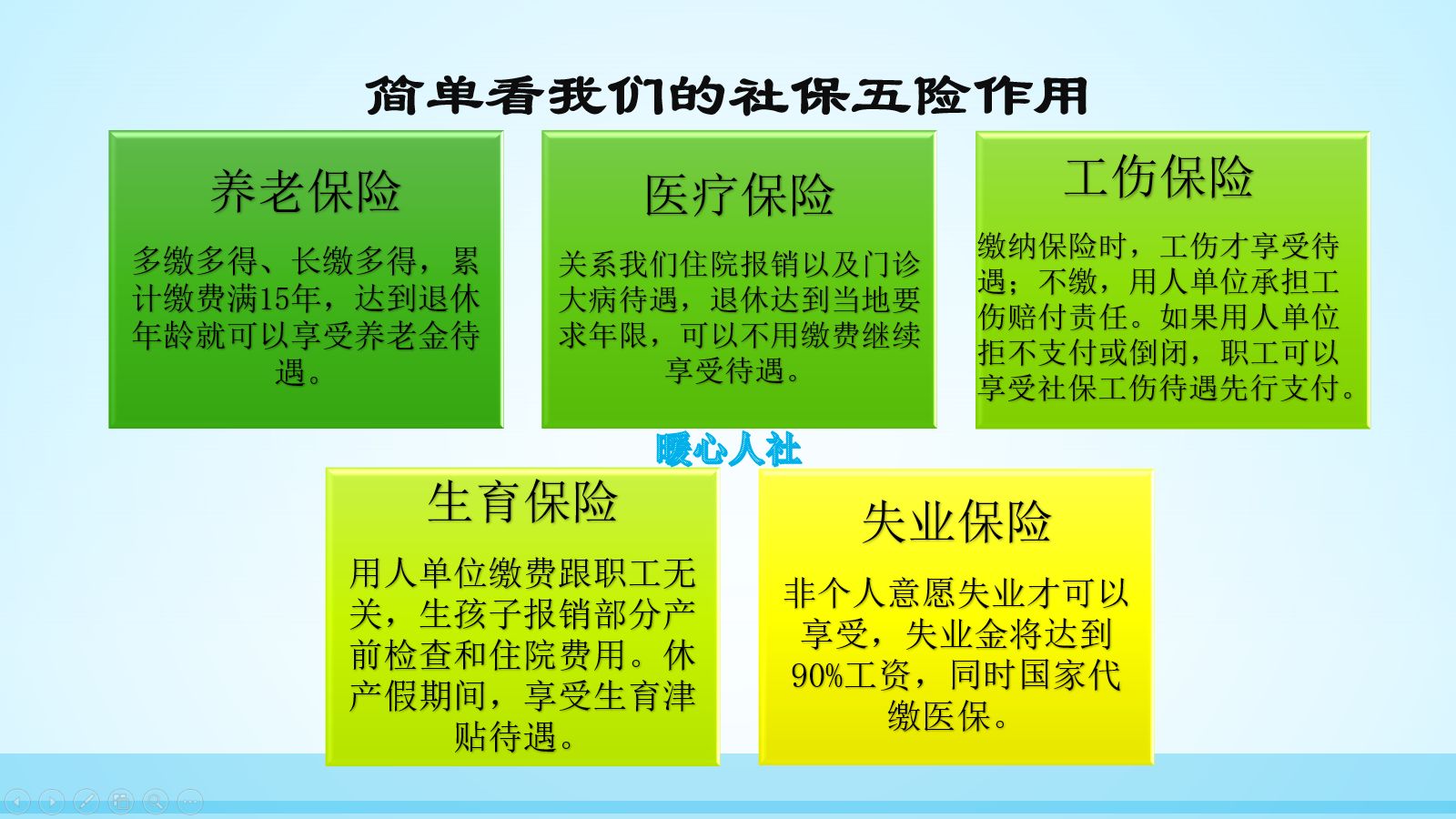 简单看我们的社保五险作用

养老保险

多缴多得、长缴多得，累计缴费满15年，达到退休年龄就可以享受养老金待遇。

医疗保险

关系我们住院报销以及门诊大病待遇，退休达到当地要求年限，可以不用缴费继续享受待遇。

工伤保险

缴纳保险时，工伤才享受待遇；不缴，用人单位承担工伤赔付责任。如果用人单位拒不支付或倒闭，职工可以享受社保工伤待遇先行支付。

暖心人社

生育保险

用人单位缴费跟职工无关，生孩子报销部分产前检查和住院费用。休产假期间，享受生育津贴待遇。

失业保险

非个人意愿失业才可以享受，失业金将达到90%工资，同时国家代缴医保。